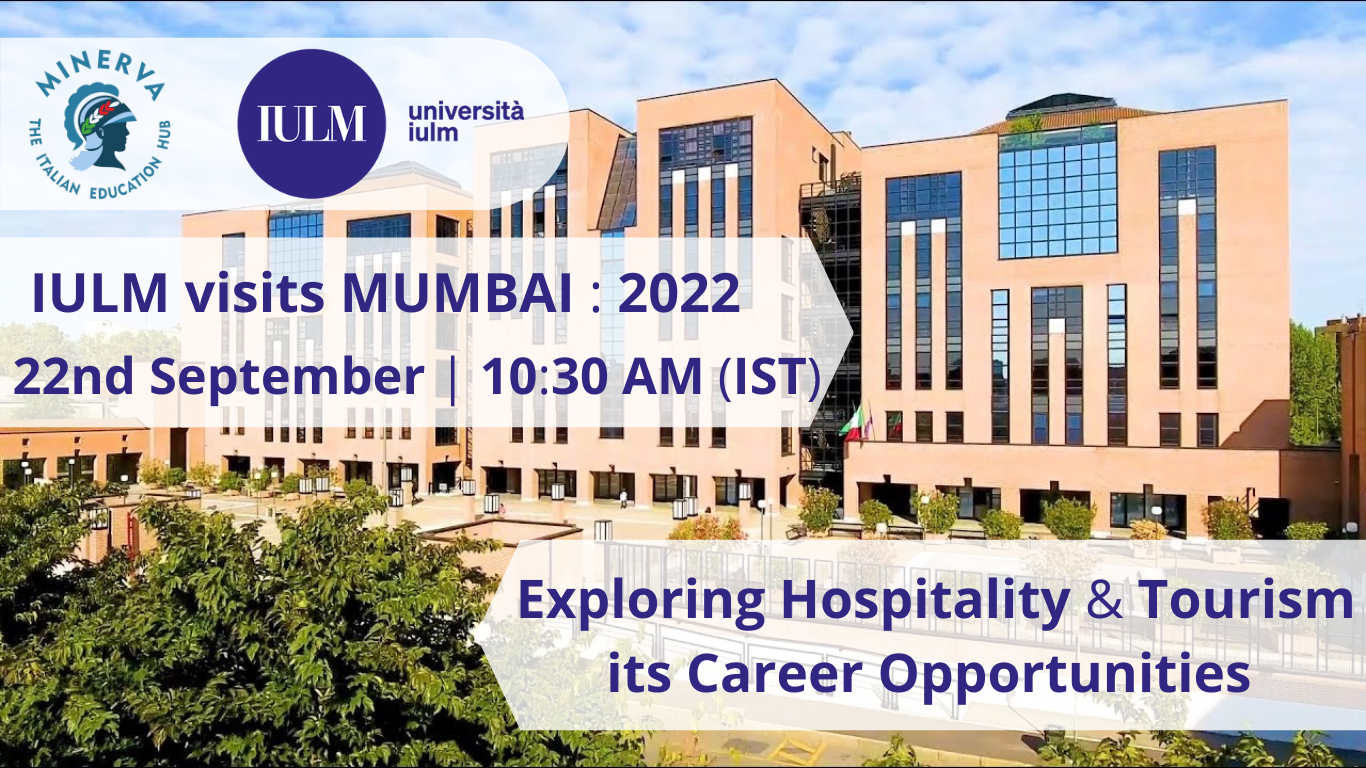 MINERVA
THE ITALIAN EDUCATION HUB

IULM
università
iulm

IULM visits MUMBAI : 2022
22nd September | 10:30 AM (IST)

Exploring Hospitality & Tourism
its Career Opportunities